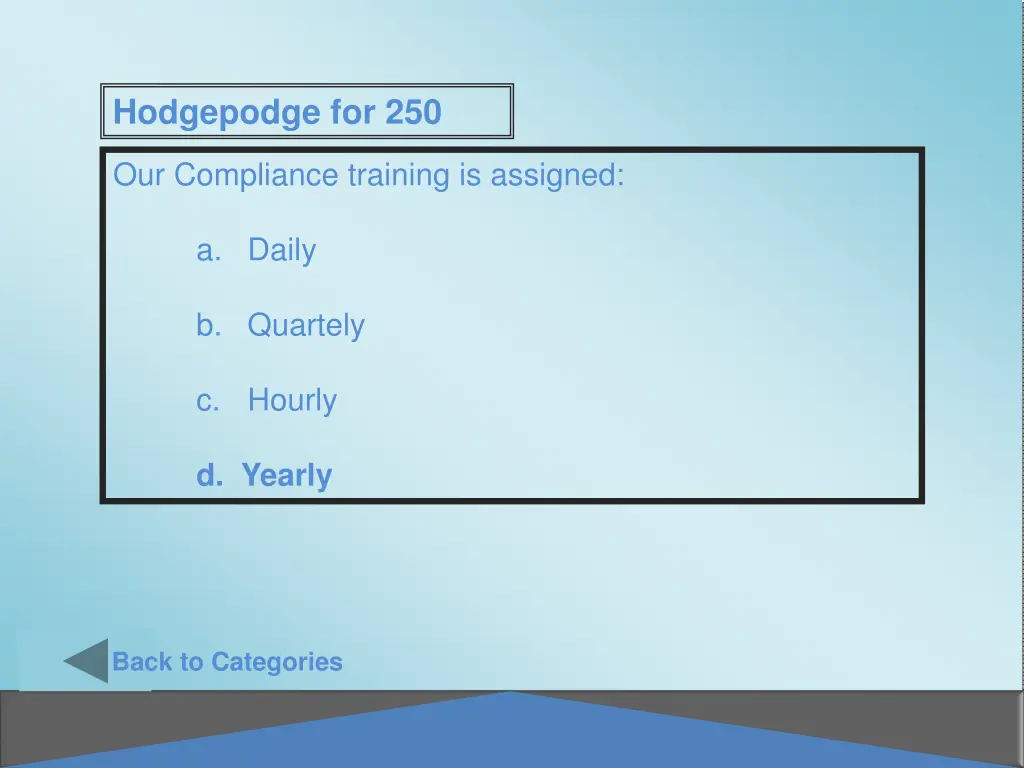 Hodgepodge for 250

Our Compliance training is assigned:

a. Daily

b. Quartely

c. Hourly

d. Yearly

Back to Categories